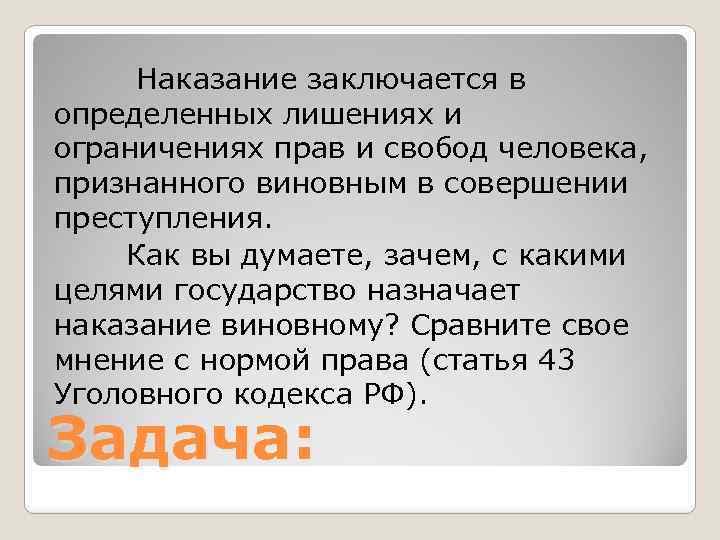 Наказание заключается в определенных лишениях и ограничениях прав и свобод человека, признанного виновным в совершении преступления.

Как вы думаете, зачем, с какими целями государство назначает наказание виновному? Сравните свое мнение с нормой права (статья 43 Уголовного кодекса РФ).

Задача: